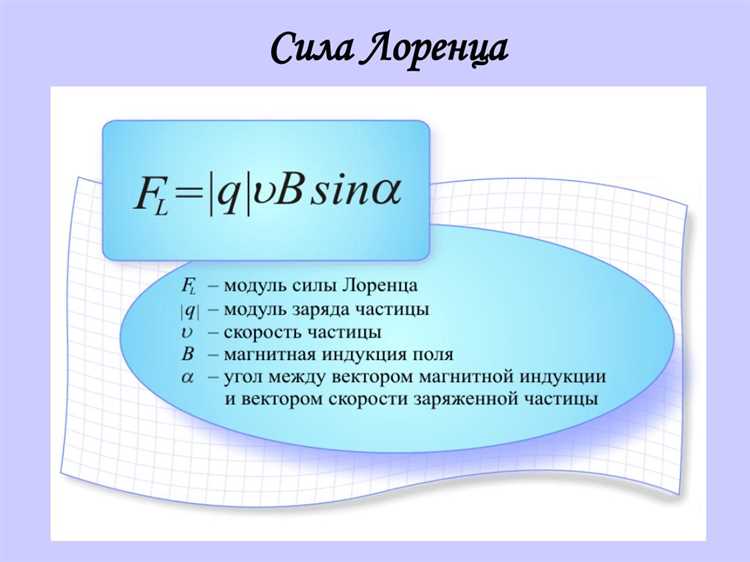 Сила Лоренца

$F_L = |q| \upsilon B \sin\alpha$

$F_L$ – модуль силы Лоренца
$|q|$ – модуль заряда частицы
$\upsilon$ – скорость частицы
$B$ – магнитная индукция поля
$\alpha$ – угол между вектором магнитной индукции и вектором скорости заряженной частицы